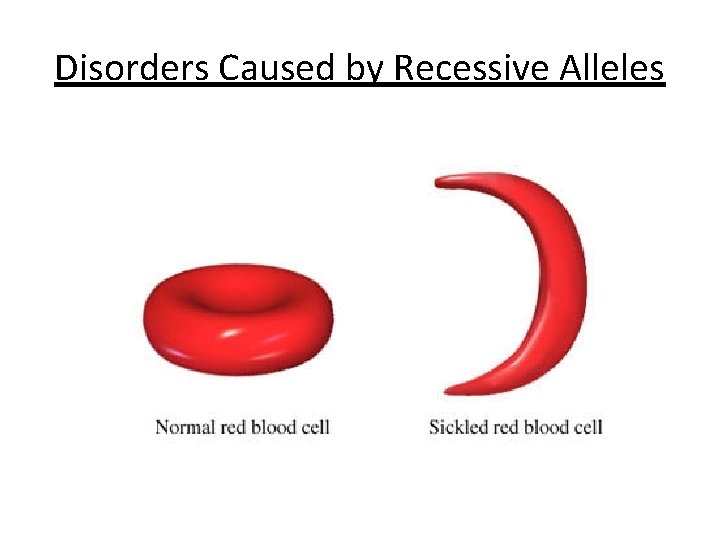 Disorders Caused by Recessive Alleles

Normal red blood cell

Sickled red blood cell